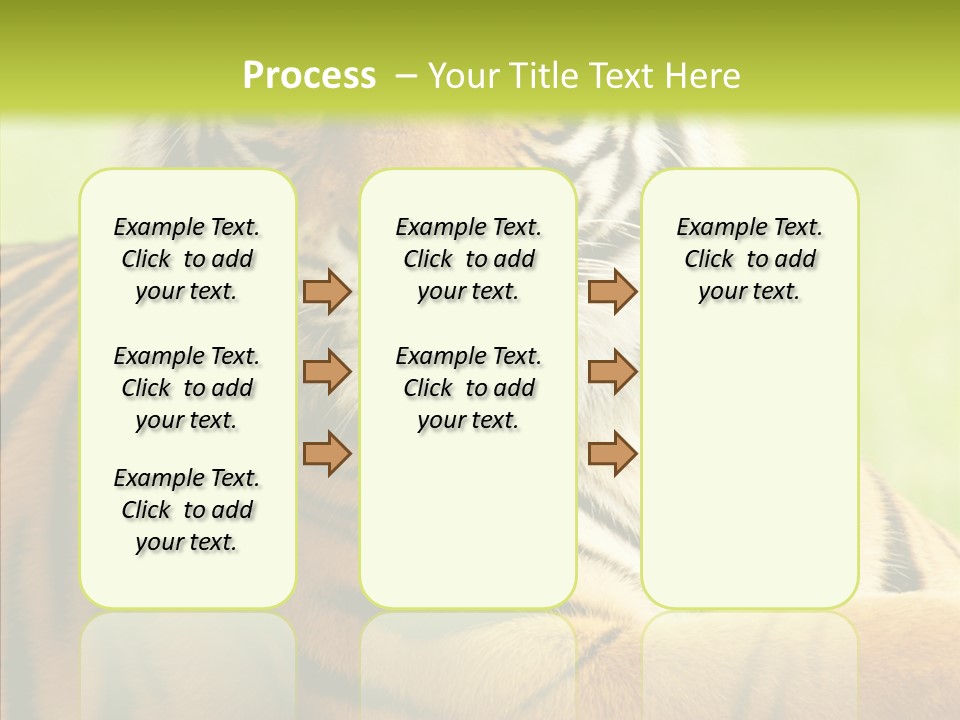 Process – Your Title Text Here

Example Text. Click to add your text.

Example Text. Click to add your text.

Example Text. Click to add your text.

Example Text. Click to add your text.

Example Text. Click to add your text.

Example Text. Click to add your text.